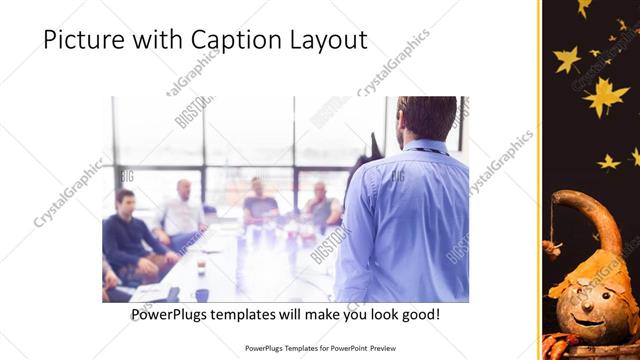 Picture with Caption Layout

CrystalGraphics

BIGSTOCK

PowerPlugs templates will make you look good!

PowerPlugs Templates for PowerPoint Preview